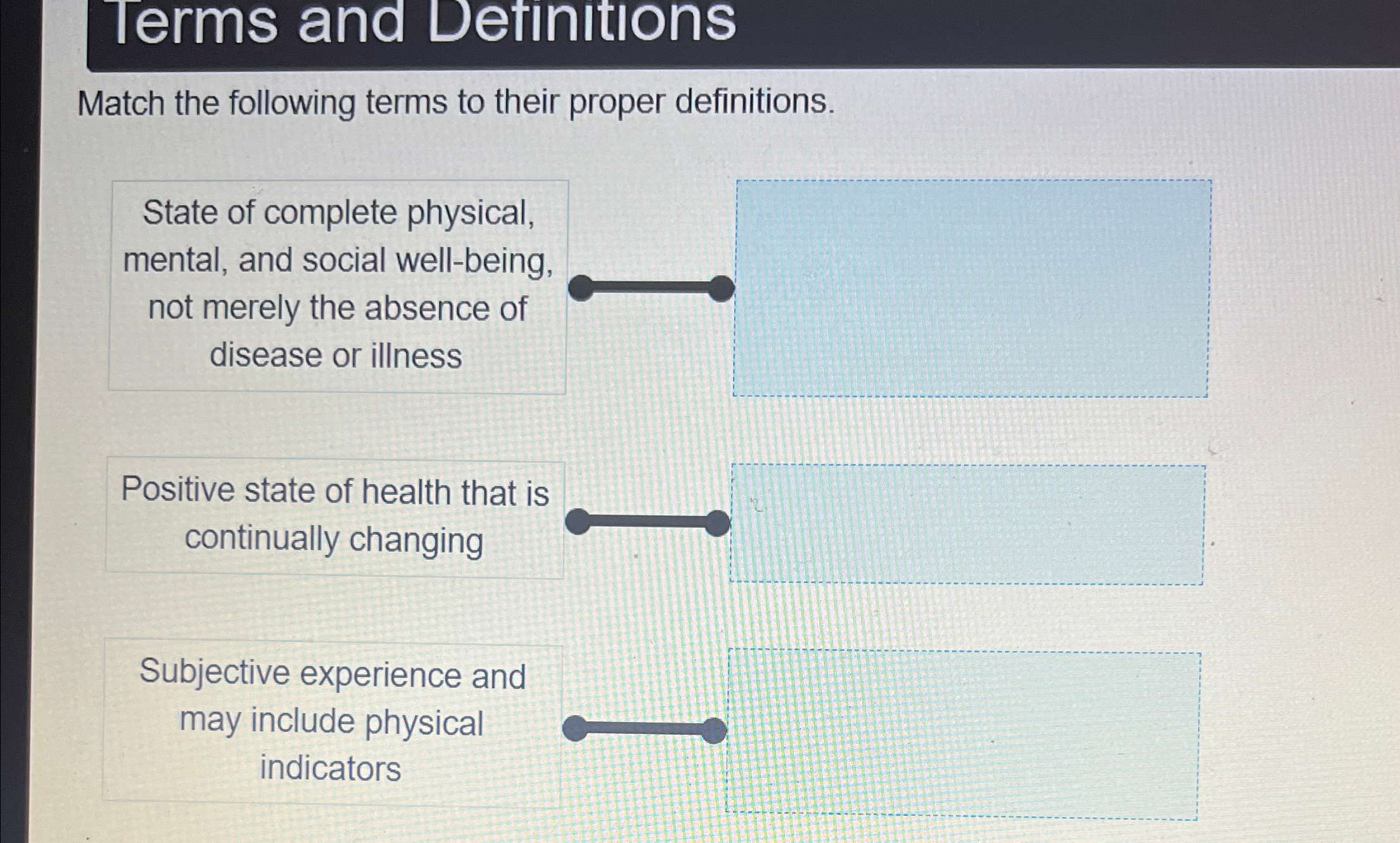 Terms and Definitions

Match the following terms to their proper definitions.

State of complete physical, mental, and social well-being, not merely the absence of disease or illness

Positive state of health that is continually changing

Subjective experience and may include physical indicators